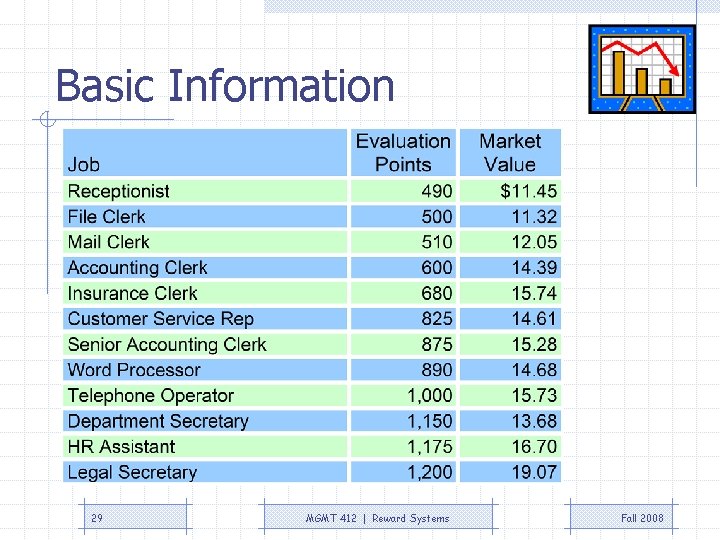 Basic Information

| Job | Evaluation Points | Market Value |
|---|---|---|
| Receptionist | 490 | $11.45 |
| File Clerk | 500 | 11.32 |
| Mail Clerk | 510 | 12.05 |
| Accounting Clerk | 600 | 14.39 |
| Insurance Clerk | 680 | 15.74 |
| Customer Service Rep | 825 | 14.61 |
| Senior Accounting Clerk | 875 | 15.28 |
| Word Processor | 890 | 14.68 |
| Telephone Operator | 1,000 | 15.73 |
| Department Secretary | 1,150 | 13.68 |
| HR Assistant | 1,175 | 16.70 |
| Legal Secretary | 1,200 | 19.07 |

29

MGMT 412 | Reward Systems

Fall 2008